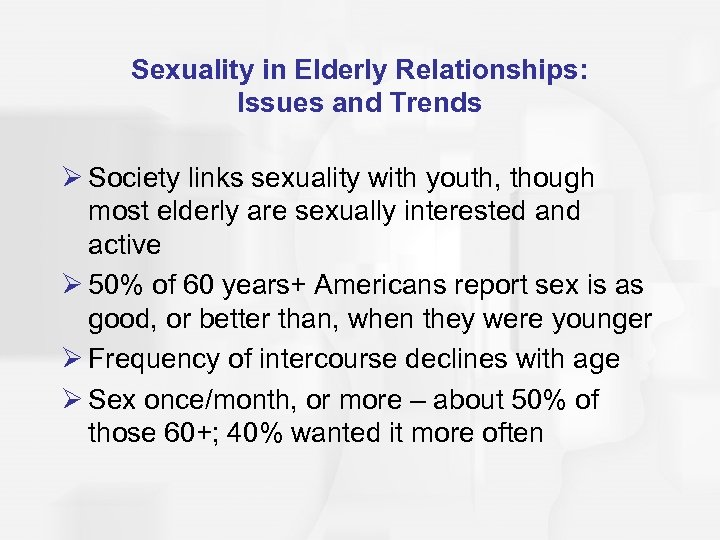 Sexuality in Elderly Relationships: Issues and Trends

➢ Society links sexuality with youth, though most elderly are sexually interested and active

➢ 50% of 60 years+ Americans report sex is as good, or better than, when they were younger

➢ Frequency of intercourse declines with age

➢ Sex once/month, or more – about 50% of those 60+; 40% wanted it more often